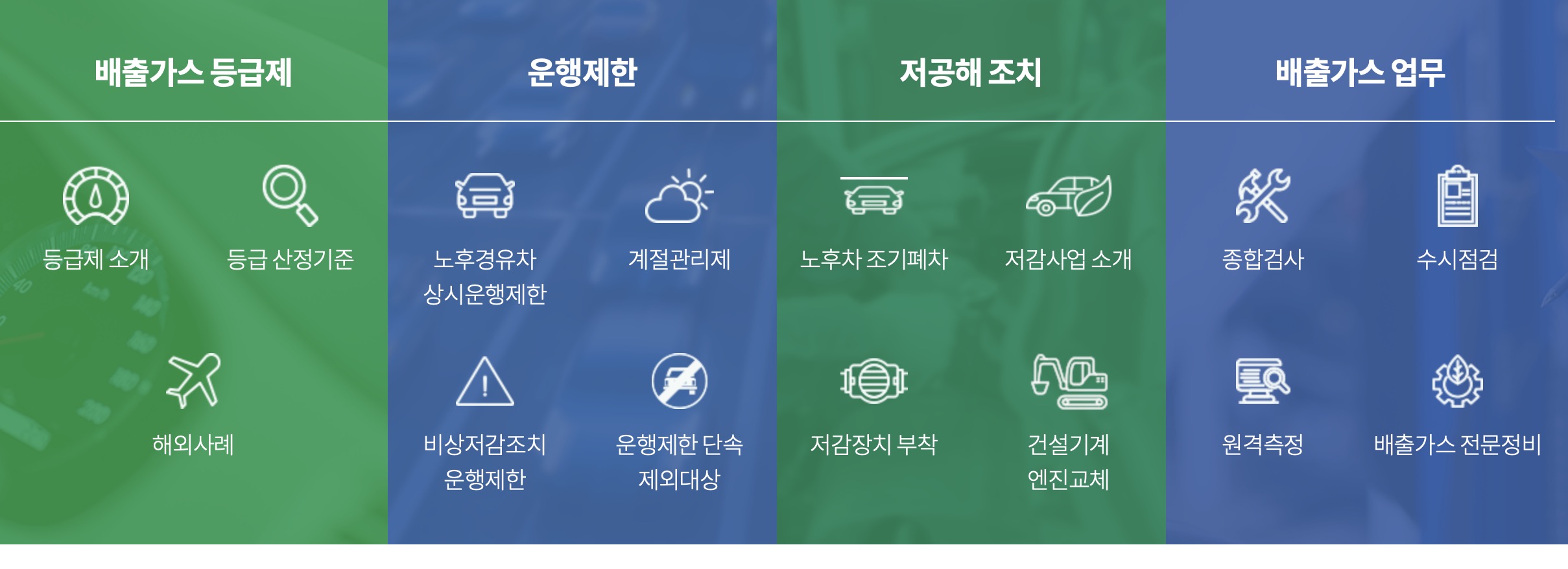 배출가스 등급제

등급제 소개

등급 산정기준

해외사례

운행제한

노후경유차 상시운행제한

계절관리제

비상저감조치 운행제한

운행제한 단속 제외대상

저공해 조치

노후차 조기폐차

저감사업 소개

저감장치 부착

건설기계 엔진교체

배출가스 업무

종합검사

수시점검

원격측정

배출가스 전문정비